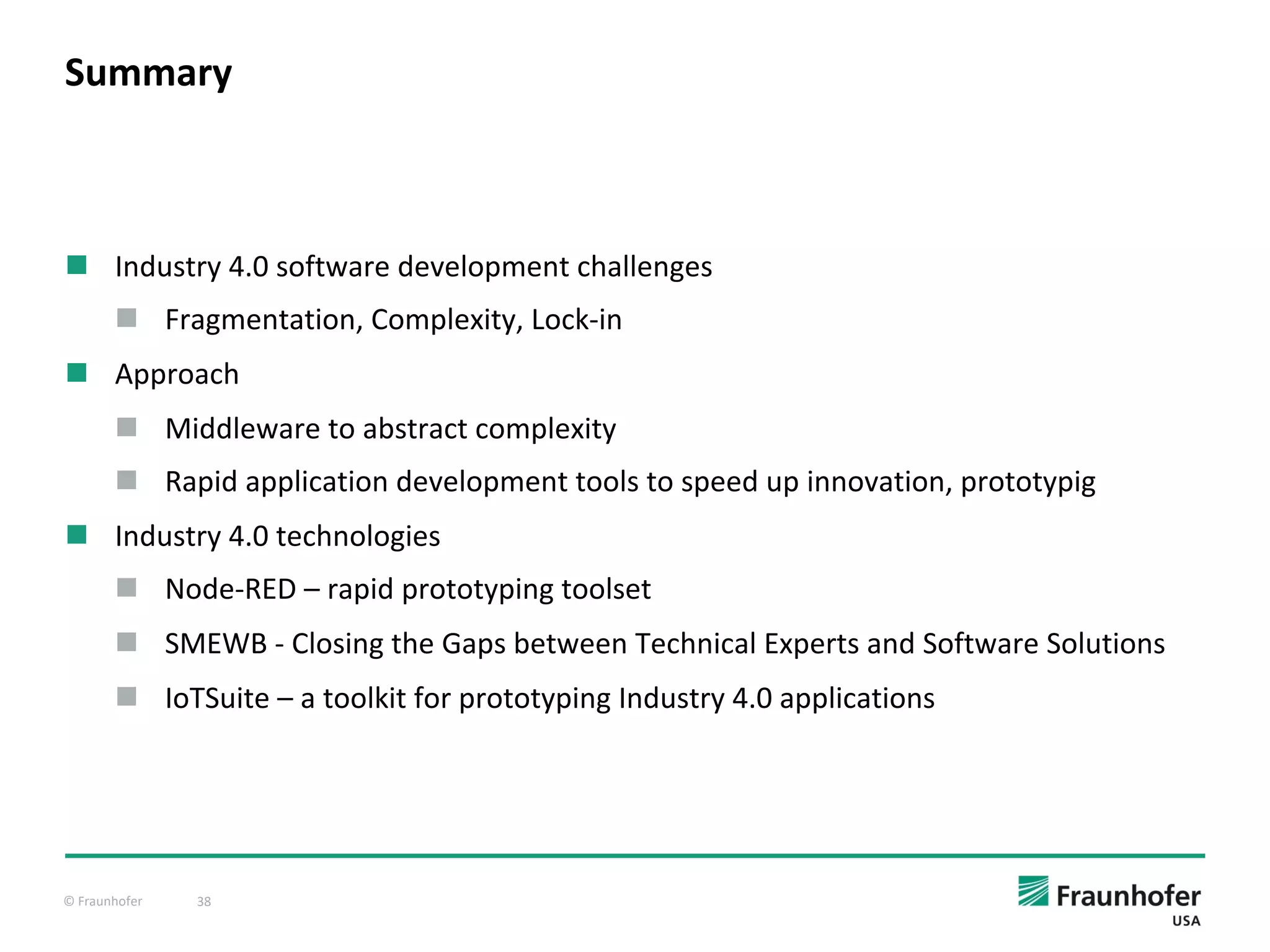 Summary

Industry 4.0 software development challenges

Fragmentation, Complexity, Lock-in

Approach

Middleware to abstract complexity

Rapid application development tools to speed up innovation, prototypig

Industry 4.0 technologies

Node-RED – rapid prototyping toolset

SMEWB - Closing the Gaps between Technical Experts and Software Solutions

IoTSuite – a toolkit for prototyping Industry 4.0 applications

© Fraunhofer 38

Fraunhofer USA